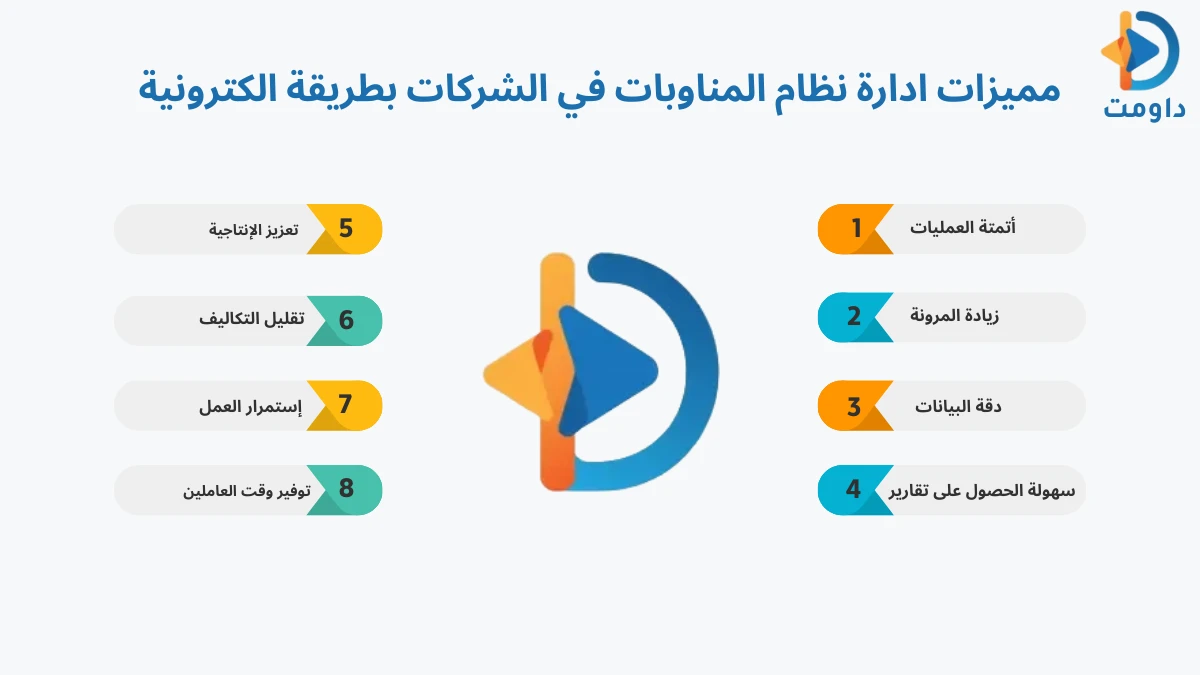 داومت

مميزات ادارة نظام المناوبات في الشركات بطريقة الكترونية

1 أتمتة العمليات

2 زيادة المرونة

3 دقة البيانات

4 سهولة الحصول على تقارير

5 تعزيز الإنتاجية

6 تقليل التكاليف

7 إستمرار العمل

8 توفير وقت العاملين